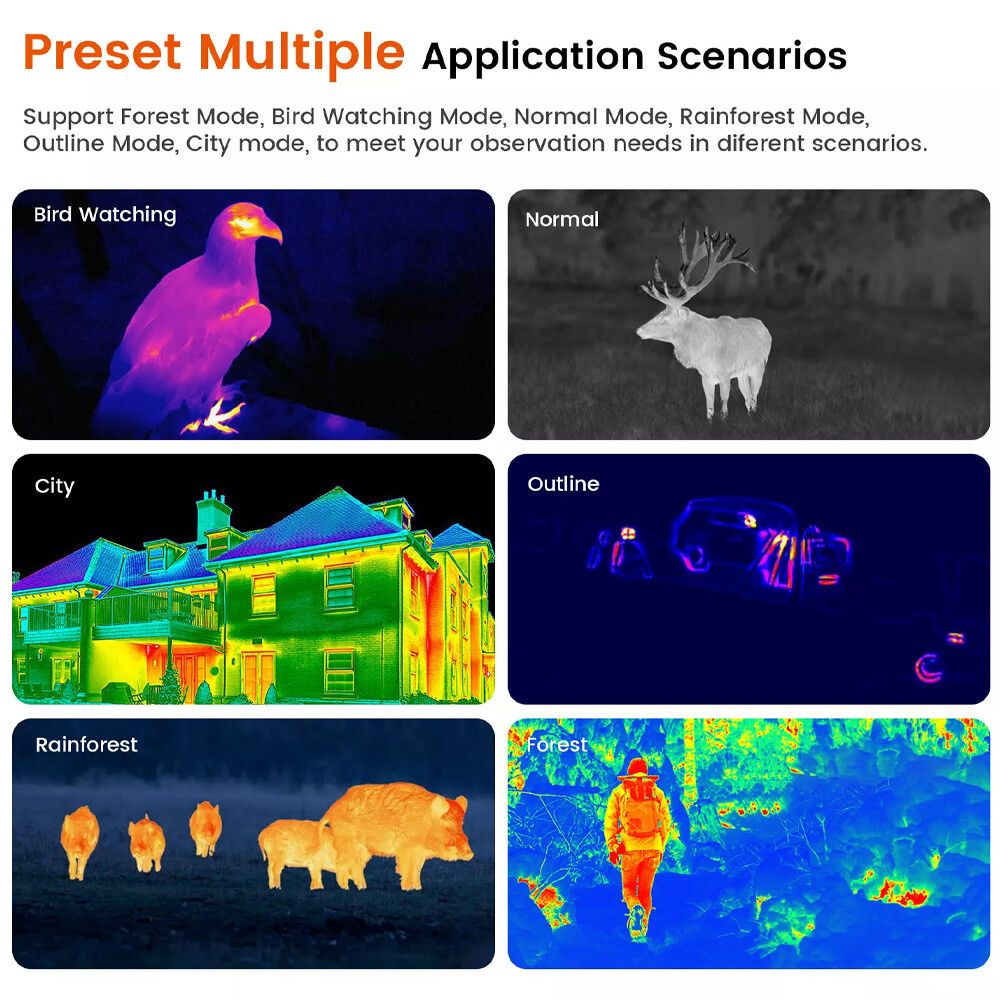 Preset Multiple Application Scenarios

Support Forest Mode, Bird Watching Mode, Normal Mode, Rainforest Mode, Outline Mode, City mode, to meet your observation needs in diferent scenarios.

Bird Watching

Normal

City

Outline

Rainforest

Forest